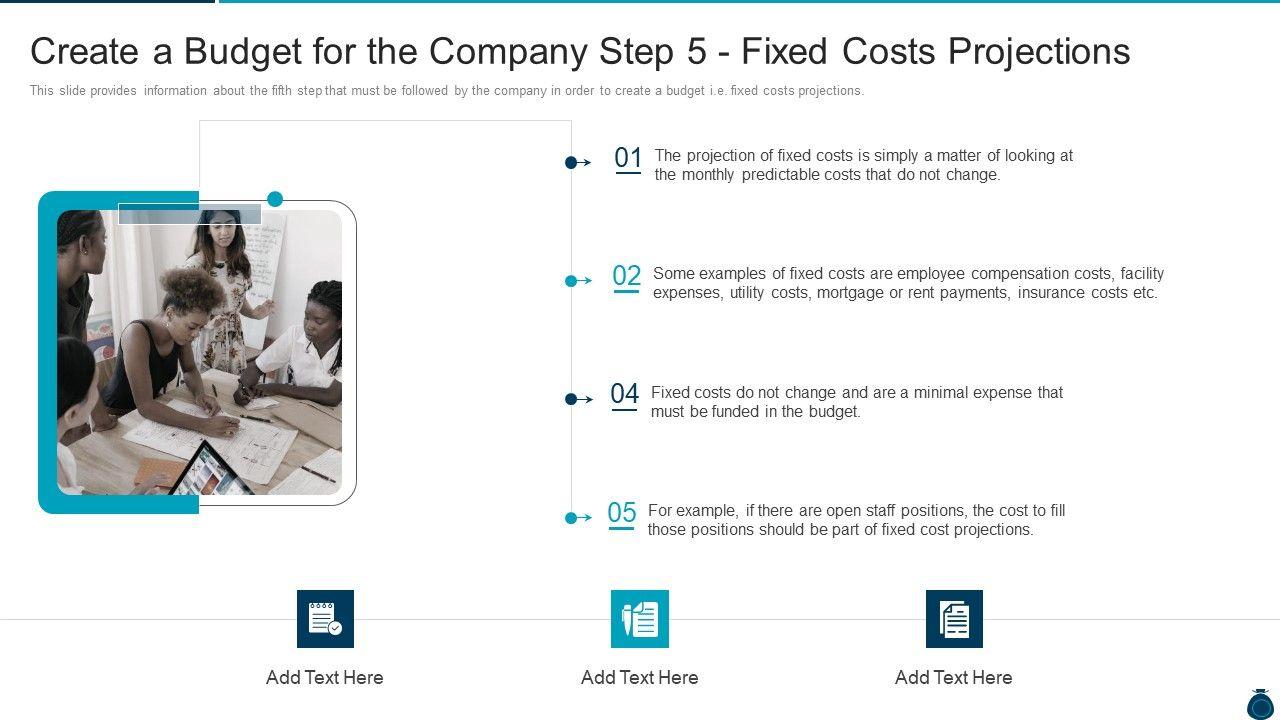 Create a Budget for the Company Step 5 - Fixed Costs Projections

This slide provides information about the fifth step that must be followed by the company in order to create a budget i.e. fixed costs projections.

01 The projection of fixed costs is simply a matter of looking at the monthly predictable costs that do not change.

02 Some examples of fixed costs are employee compensation costs, facility expenses, utility costs, mortgage or rent payments, insurance costs etc.

04 Fixed costs do not change and are a minimal expense that must be funded in the budget.

05 For example, if there are open staff positions, the cost to fill those positions should be part of fixed cost projections.

Add Text Here

Add Text Here

Add Text Here